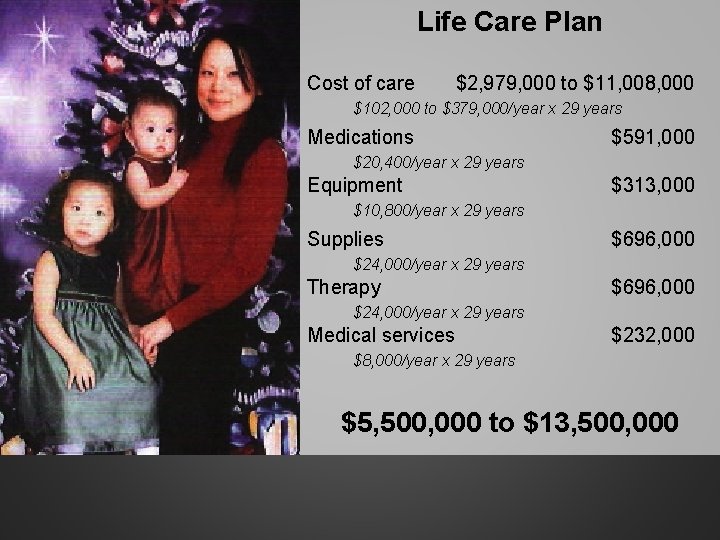 Life Care Plan

Cost of care $2,979,000 to $11,008,000
$102,000 to $379,000/year x 29 years

Medications $591,000
$20,400/year x 29 years

Equipment $313,000
$10,800/year x 29 years

Supplies $696,000
$24,000/year x 29 years

Therapy $696,000
$24,000/year x 29 years

Medical services $232,000
$8,000/year x 29 years

$5,500,000 to $13,500,000